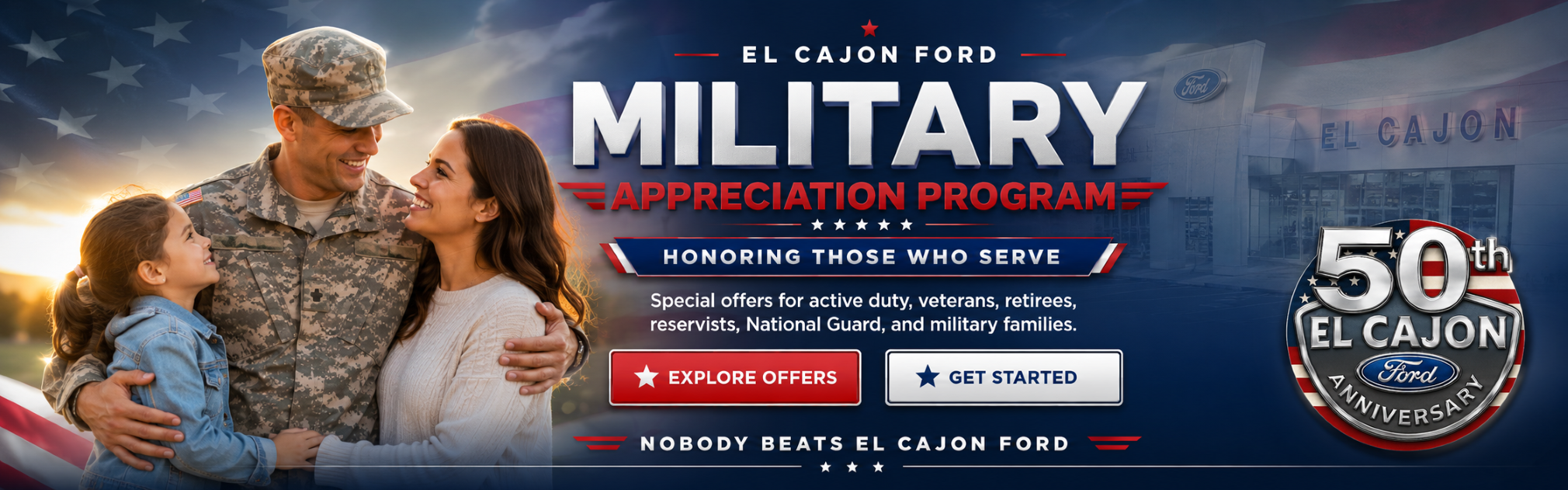 EL CAJON FORD

MILITARY

APPRECIATION PROGRAM

HONORING THOSE WHO SERVE

Special offers for active duty, veterans, retirees, reservists, National Guard, and military families.

EXPLORE OFFERS

GET STARTED

NOBODY BEATS EL CAJON FORD

Ford

EL CAJON

50th

EL CAJON

Ford

ANNIVERSARY